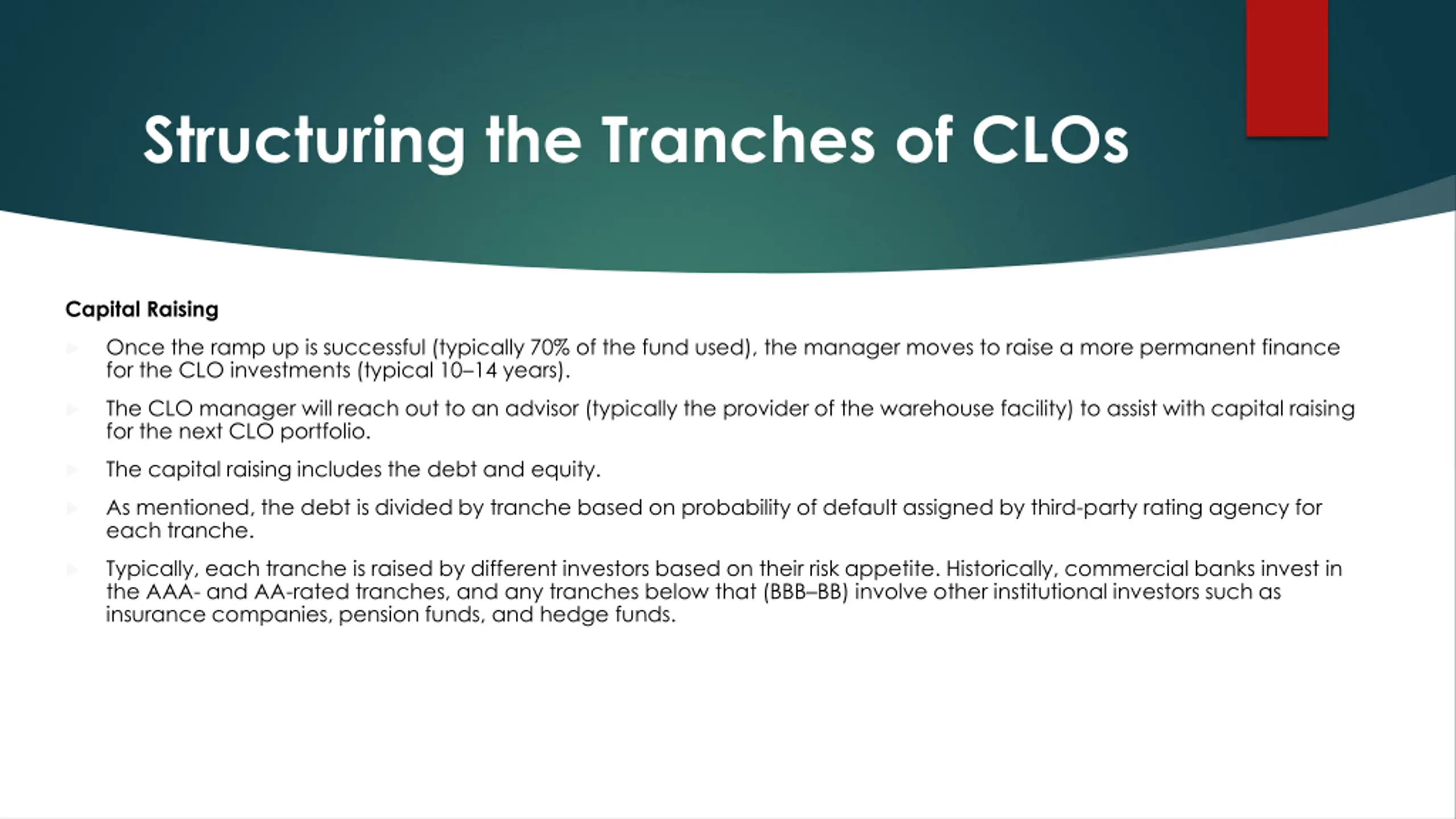 Structuring the Tranches of CLOs

Capital Raising

Once the ramp up is successful (typically 70% of the fund used), the manager moves to raise a more permanent finance for the CLO investments (typical 10–14 years).

The CLO manager will reach out to an advisor (typically the provider of the warehouse facility) to assist with capital raising for the next CLO portfolio.

The capital raising includes the debt and equity.

As mentioned, the debt is divided by tranche based on probability of default assigned by third-party rating agency for each tranche.

Typically, each tranche is raised by different investors based on their risk appetite. Historically, commercial banks invest in the AAA- and AA-rated tranches, and any tranches below that (BBB–BB) involve other institutional investors such as insurance companies, pension funds, and hedge funds.